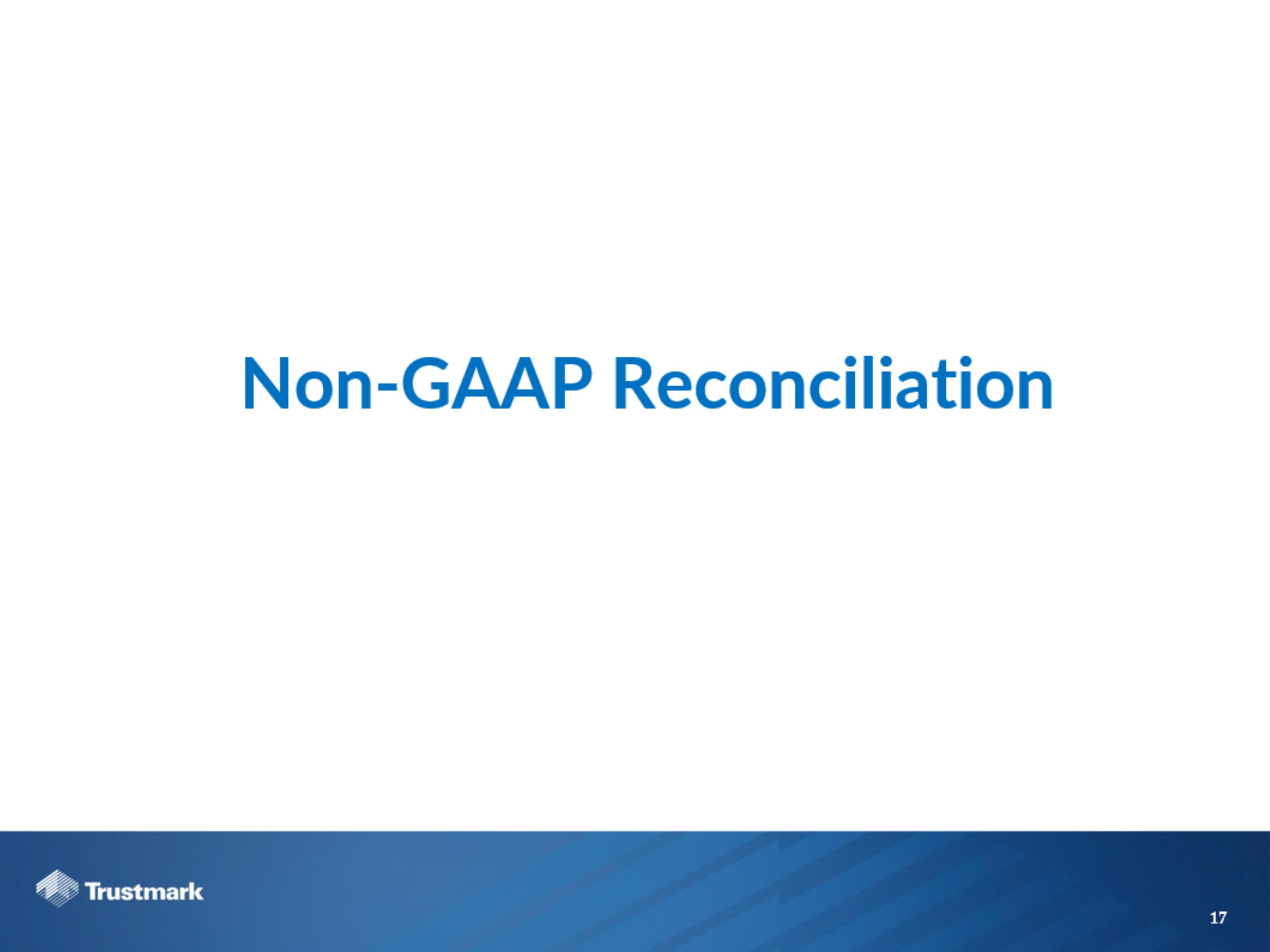 Non-GAAP Reconciliation

Trustmark

17